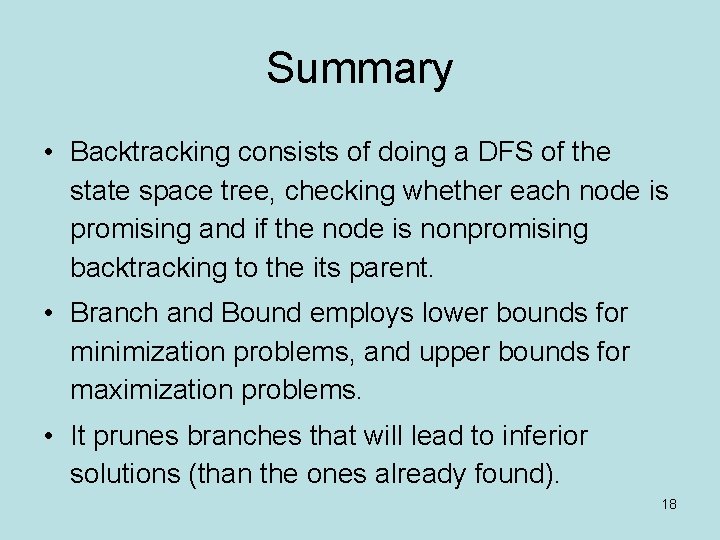 Summary

• Backtracking consists of doing a DFS of the state space tree, checking whether each node is promising and if the node is nonpromising backtracking to the its parent.

• Branch and Bound employs lower bounds for minimization problems, and upper bounds for maximization problems.

• It prunes branches that will lead to inferior solutions (than the ones already found).

18